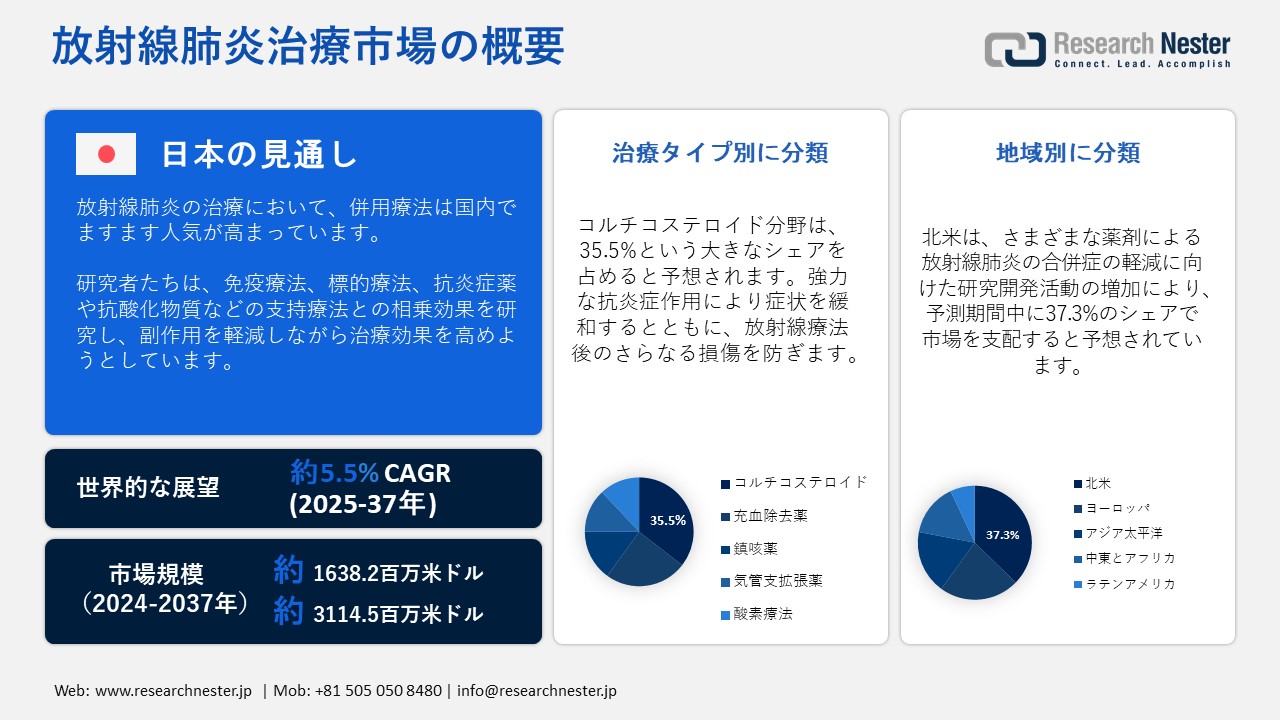 放射線肺炎治療市場の概要

Research Nester
Connect. Lead. Accomplish

日本の見通し

放射線肺炎の治療において、併用療法は国内でますます人気が高まっています。

研究者たちは、免疫療法、標的療法、抗炎症薬や抗酸化物質などの支持療法との相乗効果を研究し、副作用を軽減しながら治療効果を高めようとしています。

世界的な展望
約5.5% CAGR
(2025-37年)

市場規模
(2024-2037年)
約 1638.2百万米ドル
約 3114.5百万米ドル

治療タイプ別に分類

コルチコステロイド分野は、35.5%という大きなシェアを占めると予想されます。強力な抗炎症作用により症状を緩和するとともに、放射線療法後のさらなる損傷を防ぎます。

35.5%

コルチコステロイド
充血除去薬
鎮咳薬
気管支拡張薬
酸素療法

地域別に分類

北米は、さまざまな薬剤による放射線肺炎の合併症の軽減に向けた研究開発活動の増加により、予測期間中に37.3%のシェアで市場を支配すると予想されています。

37.3%

北米
ヨーロッパ
アジア太平洋
中東とアフリカ
ラテンアメリカ

Web: www.researchnester.jp | Mob: +81 505 050 8480 | info@researchnester.jp